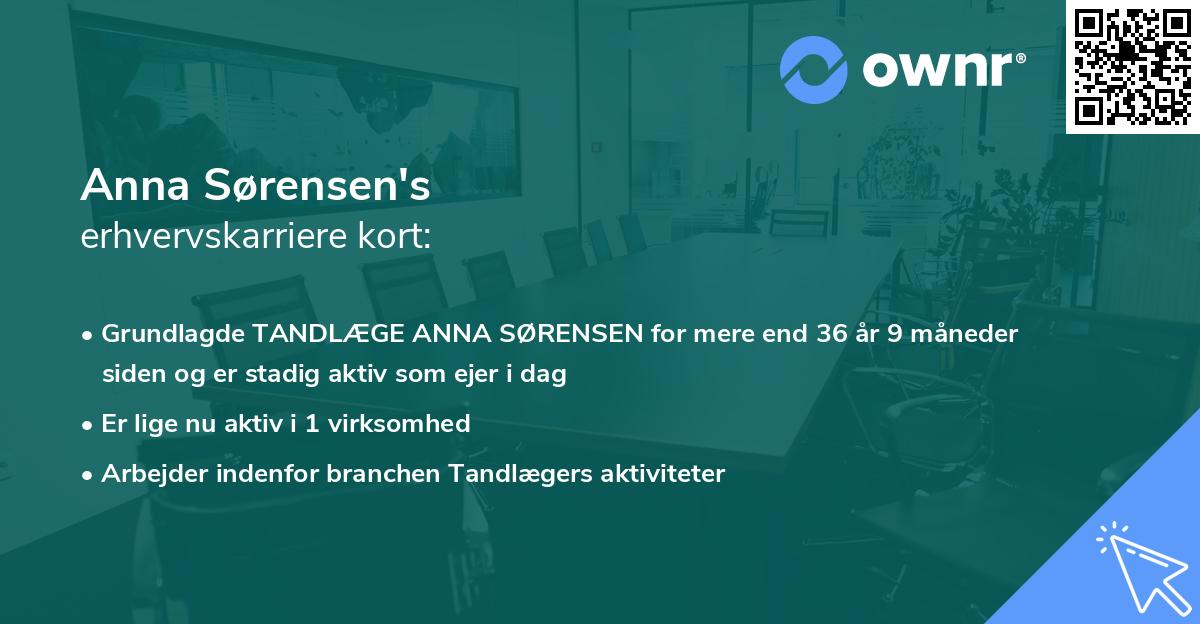 ownr®

Anna Sørensen's
erhvervskarriere kort:

• Grundlagde TANDLÆGE ANNA SØRENSEN for mere end 36 år 9 måneder siden og er stadig aktiv som ejer i dag
• Er lige nu aktiv i 1 virksomhed
• Arbejder indenfor branchen Tandlægers aktiviteter